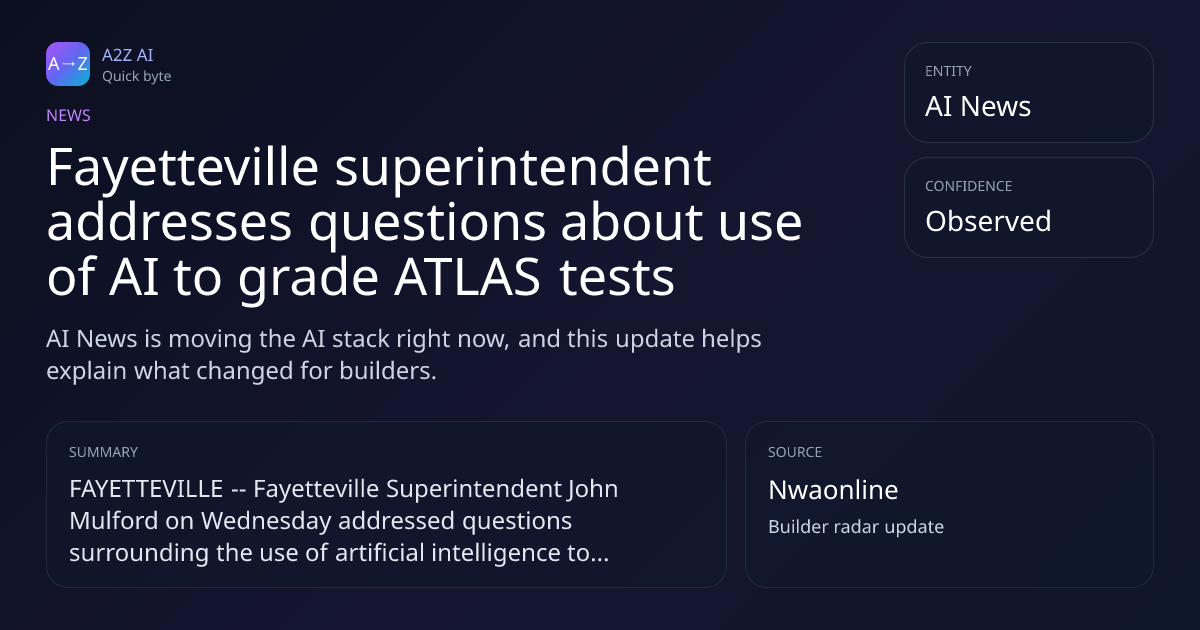 A→Z

A2Z AI
Quick byte

NEWS

Fayetteville superintendent addresses questions about use of AI to grade ATLAS tests

AI News is moving the AI stack right now, and this update helps explain what changed for builders.

ENTITY
AI News

CONFIDENCE
Observed

SUMMARY
FAYETTEVILLE -- Fayetteville Superintendent John Mulford on Wednesday addressed questions surrounding the use of artificial intelligence to...

SOURCE
Nwaonline
Builder radar update